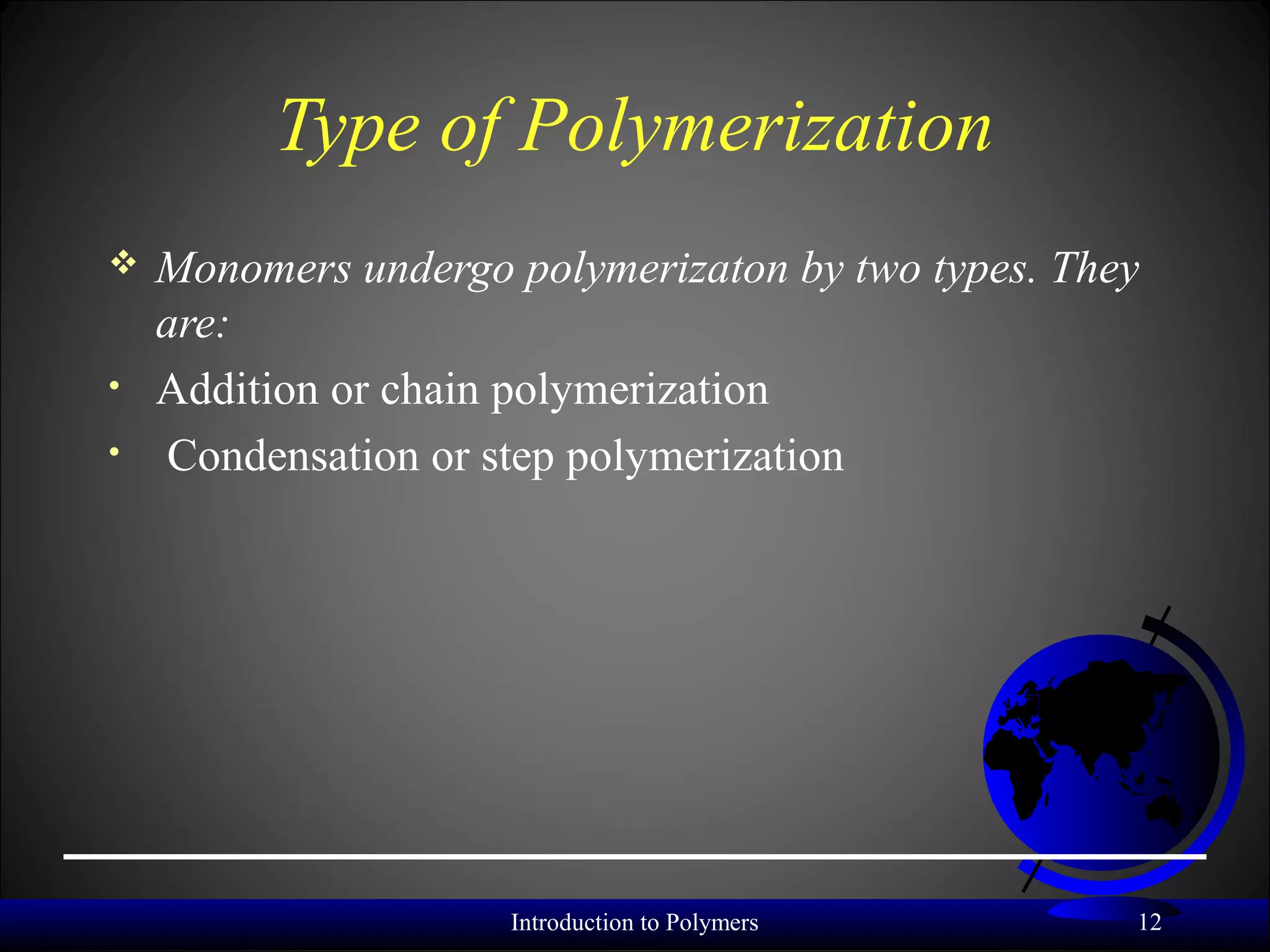 Type of Polymerization

❖ Monomers undergo polymerizaton by two types. They are:

• Addition or chain polymerization

• Condensation or step polymerization

Introduction to Polymers

12